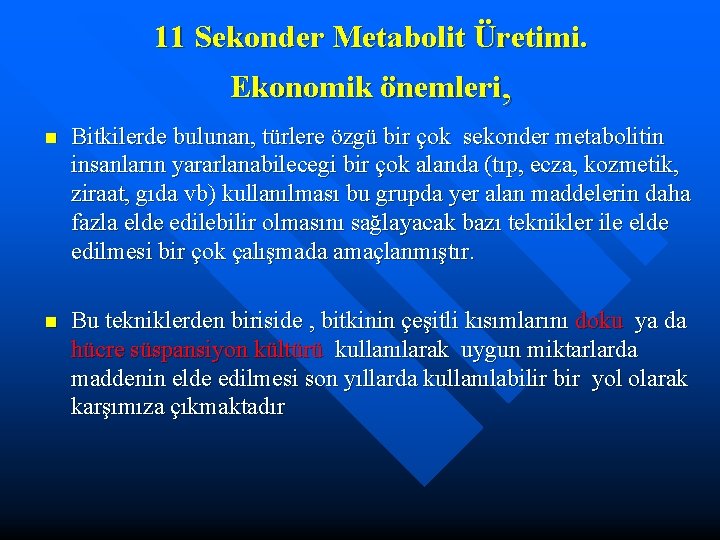 11 Sekonder Metabolit Üretimi.

Ekonomik önemleri,

Bitkilerde bulunan, türlere özgü bir çok sekonder metabolitin insanların yararlanabilecegi bir çok alanda (tıp, ecza, kozmetik, ziraat, gıda vb) kullanılması bu grupda yer alan maddelerin daha fazla elde edilebilir olmasını sağlayacak bazı teknikler ile elde edilmesi bir çok çalışmada amaçlanmıştır.

Bu tekniklerden biriside , bitkinin çeşitli kısımlarını doku ya da hücre süspansiyon kültürü kullanılarak uygun miktarlarda maddenin elde edilmesi son yıllarda kullanılabilir bir yol olarak karşımıza çıkmaktadır